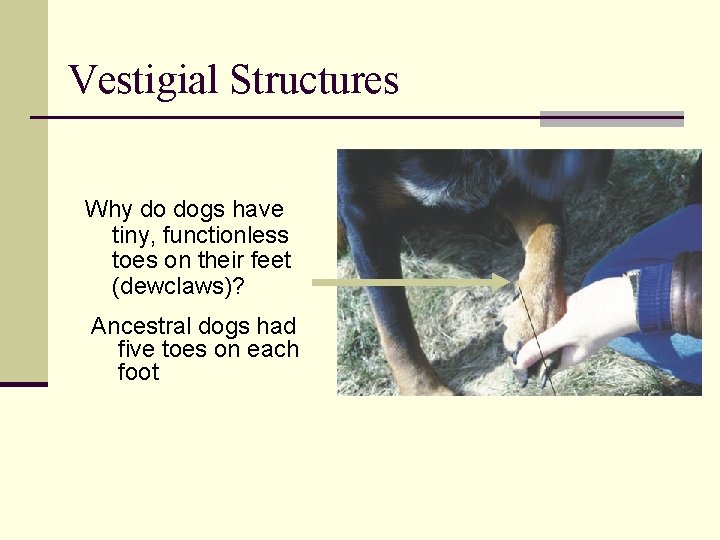 Vestigial Structures

Why do dogs have tiny, functionless toes on their feet (dewclaws)?

Ancestral dogs had five toes on each foot